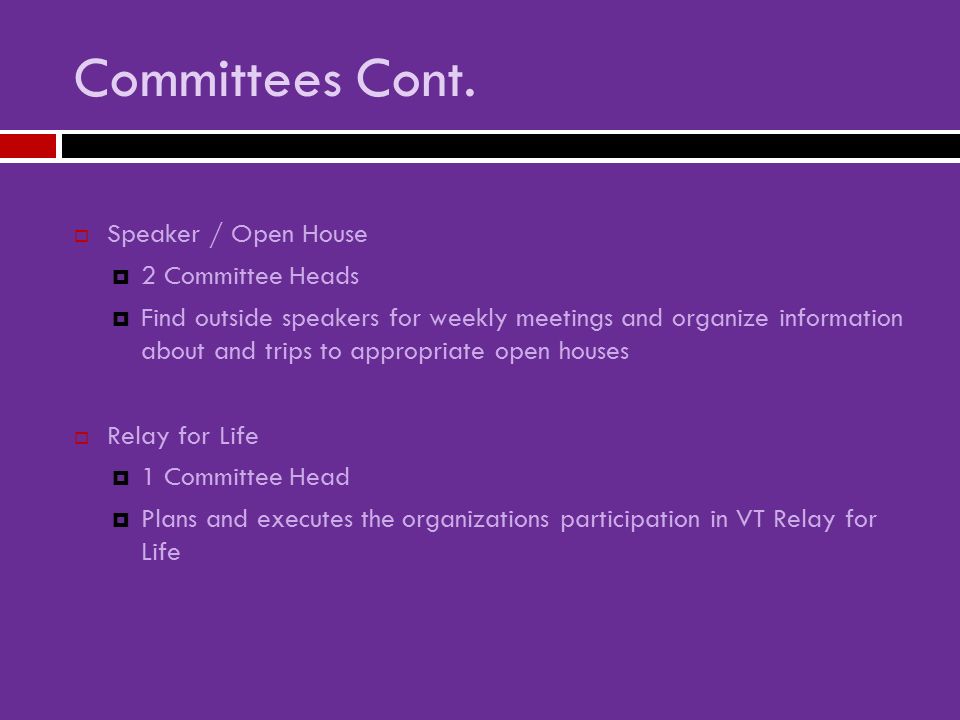 Committees Cont.

Speaker / Open House

2 Committee Heads

Find outside speakers for weekly meetings and organize information about and trips to appropriate open houses

Relay for Life

1 Committee Head

Plans and executes the organizations participation in VT Relay for Life